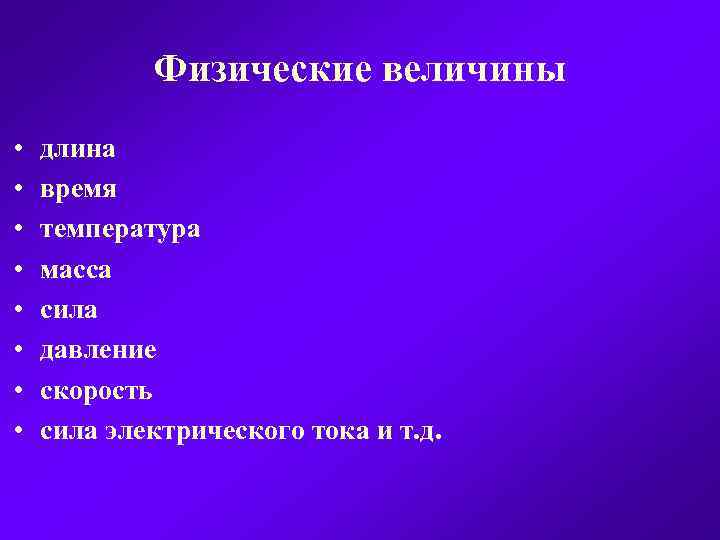 Физические величины

• длина
• время
• температура
• масса
• сила
• давление
• скорость
• сила электрического тока и т.д.